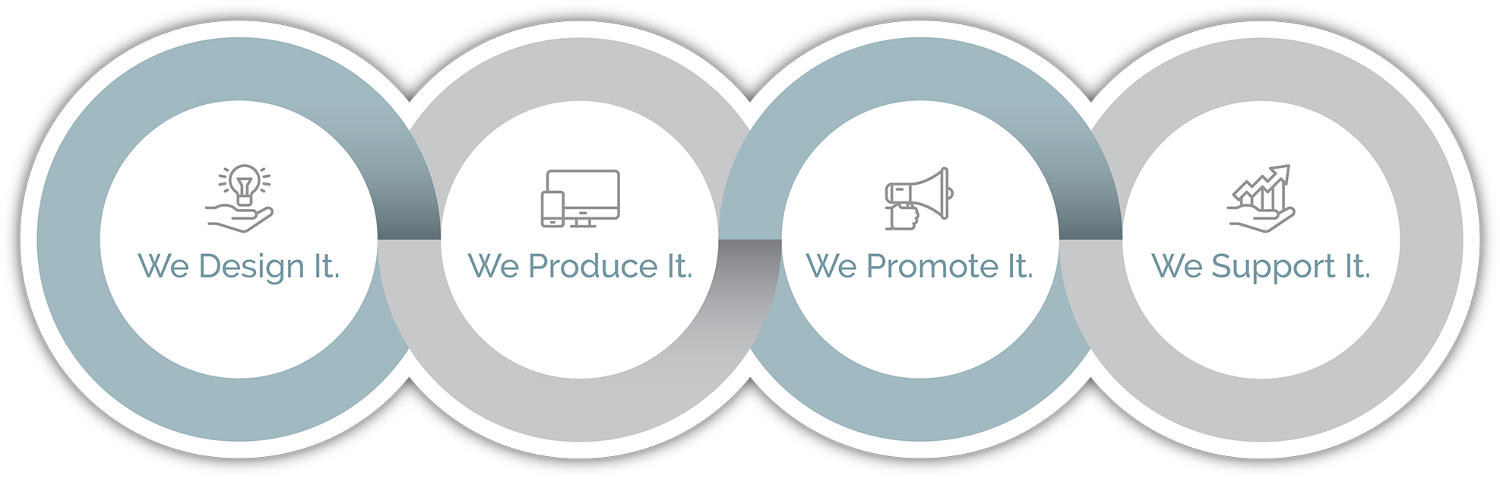 We Design It.

We Produce It.

We Promote It.

We Support It.